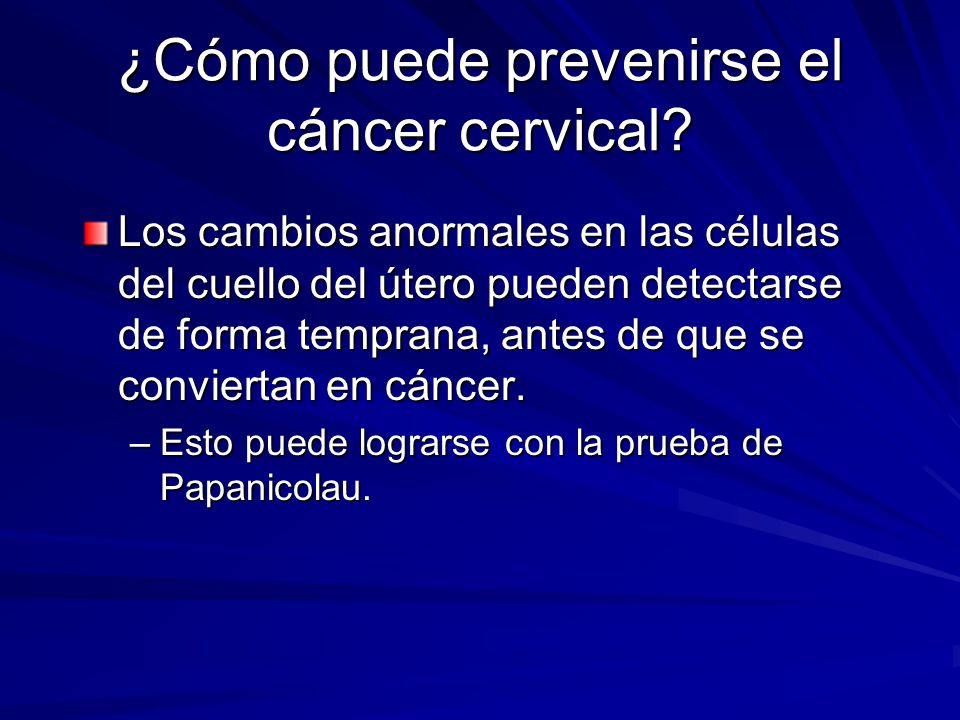 ¿Cómo puede prevenirse el cáncer cervical?

Los cambios anormales en las células del cuello del útero pueden detectarse de forma temprana, antes de que se conviertan en cáncer.

– Esto puede lograrse con la prueba de Papanicolau.